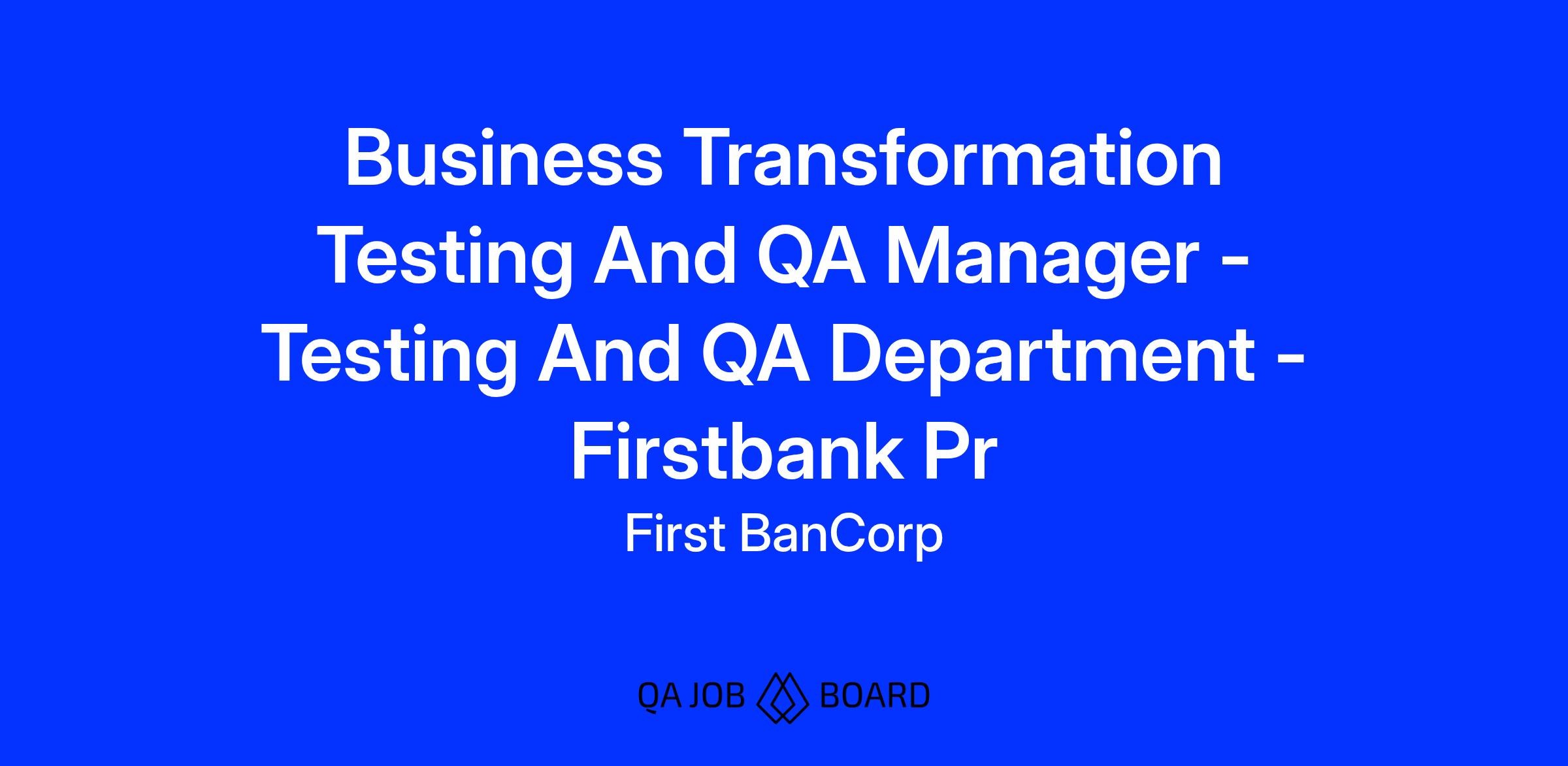 Business Transformation Testing And QA Manager - Testing And QA Department - Firstbank Pr

First BanCorp

QA JOB BOARD